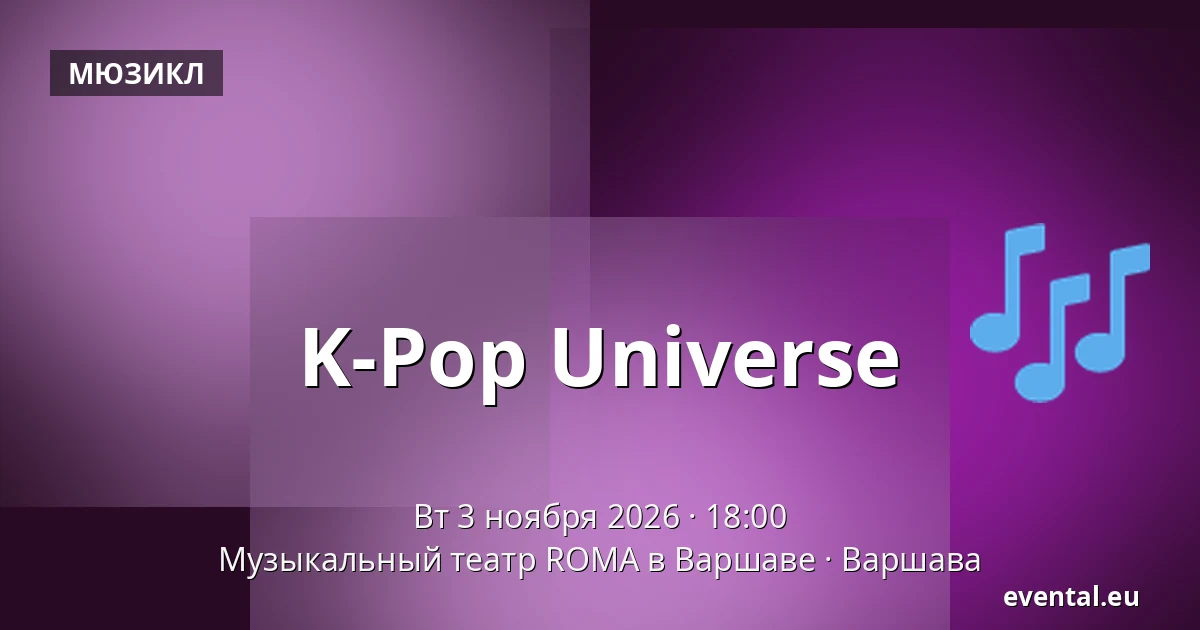 МЮЗИКЛ

K-Pop Universe

Вт 3 ноября 2026 · 18:00
Музыкальный театр ROMA в Варшаве · Варшава

evental.eu